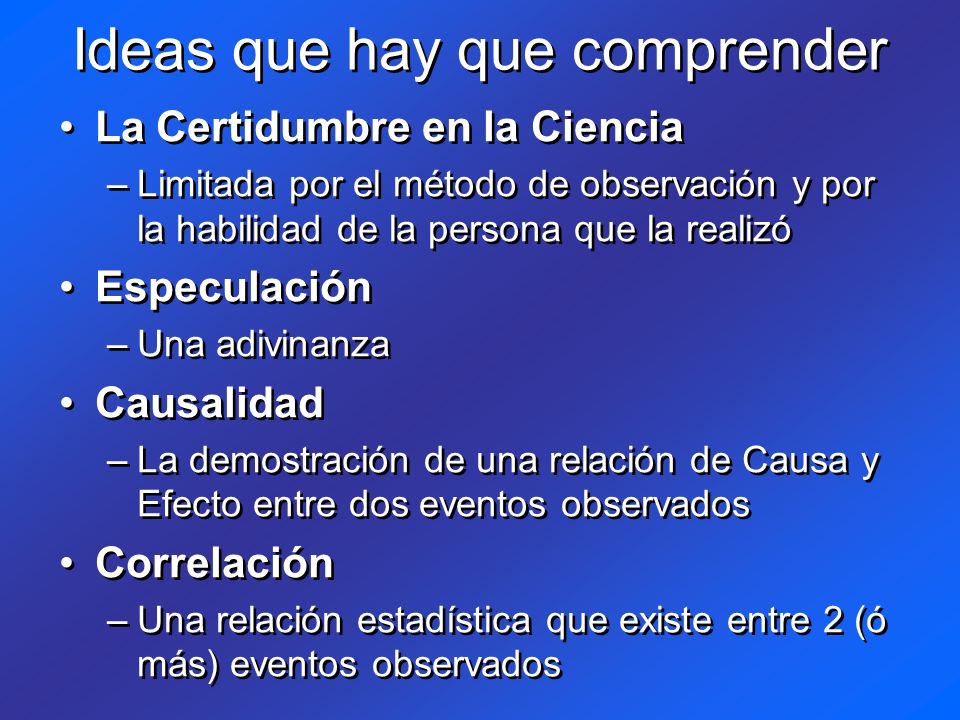 Ideas que hay que comprender

• La Certidumbre en la Ciencia
– Limitada por el método de observación y por la habilidad de la persona que la realizó

• Especulación
– Una adivinanza

• Causalidad
– La demostración de una relación de Causa y Efecto entre dos eventos observados

• Correlación
– Una relación estadística que existe entre 2 (ó más) eventos observados